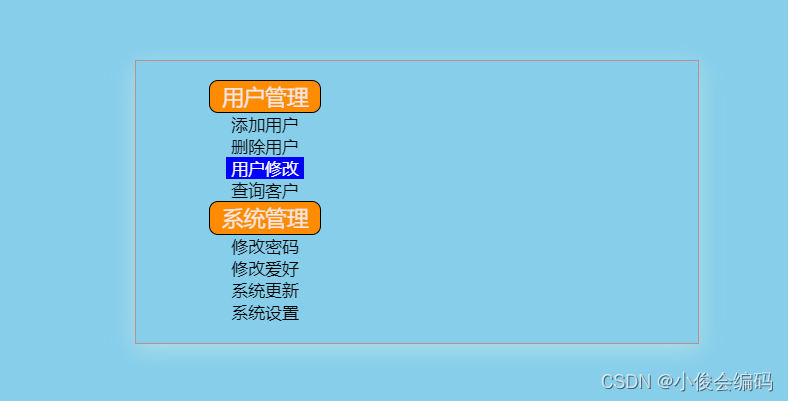 用户管理
添加用户
删除用户
用户修改
查询客户
系统管理
修改密码
修改爱好
系统更新
系统设置

CSDN @小俊会编码